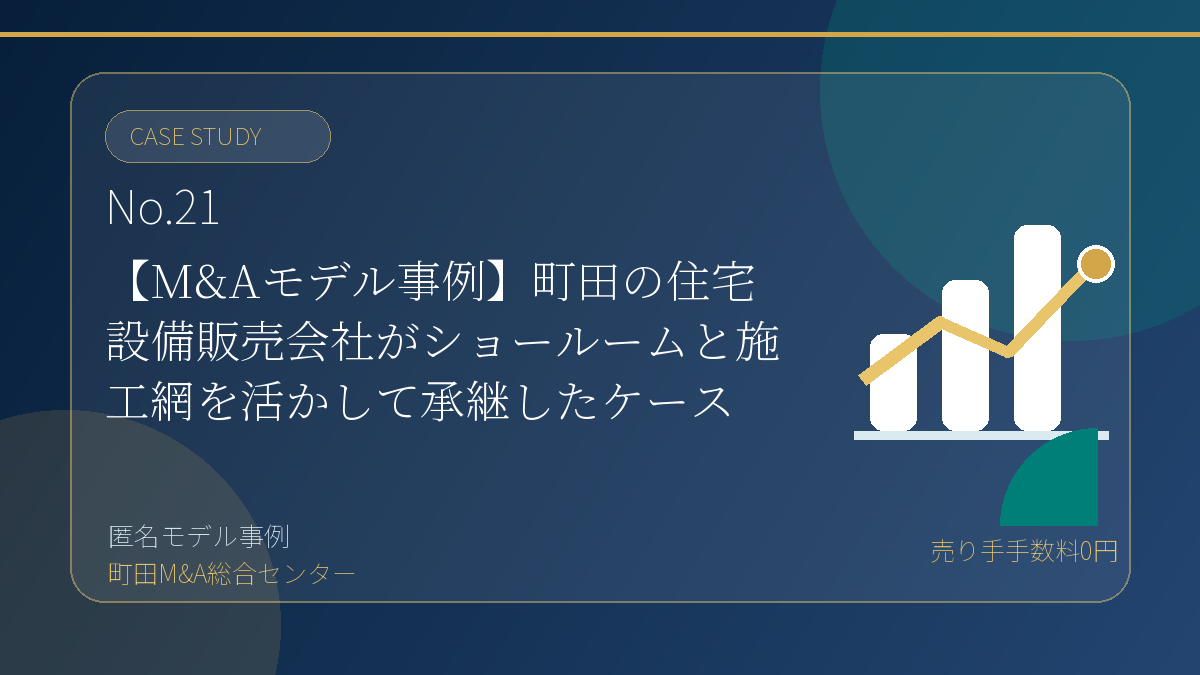 CASE STUDY

No.21

【M&Aモデル事例】町田の住宅設備販売会社がショールームと施工網を活かして承継したケース

匿名モデル事例
町田M&A総合センター

売り手手数料0円